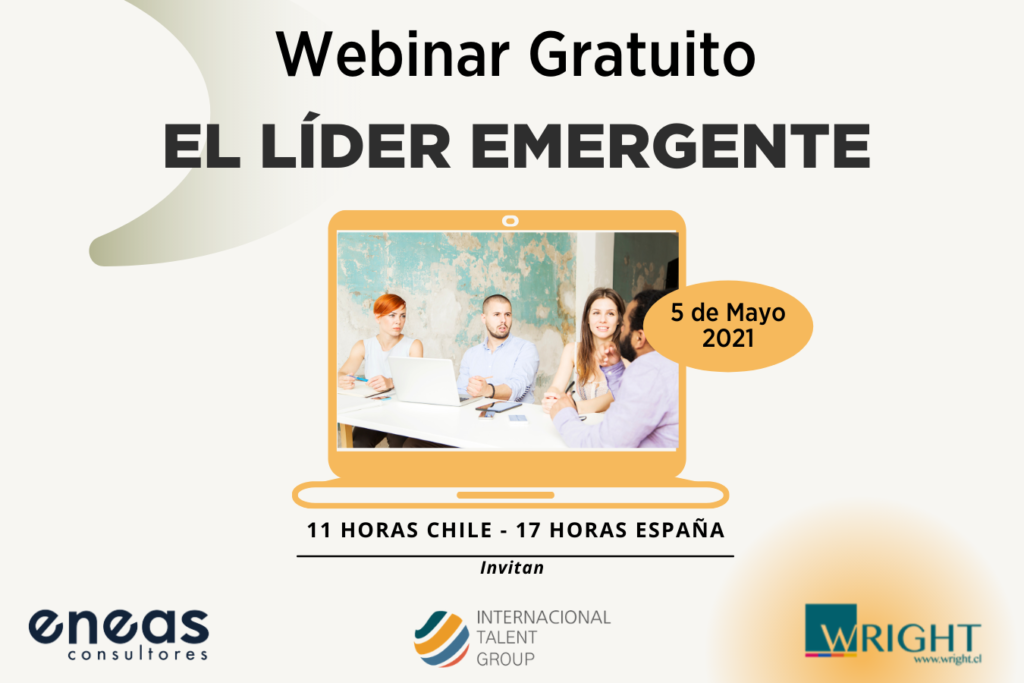 Webinar Gratuito
EL LÍDER EMERGENTE

5 de Mayo 2021

11 HORAS CHILE - 17 HORAS ESPAÑA

Invitan

eneas consultores

INTERNACIONAL TALENT GROUP

WRIGHT
www.wright.cl